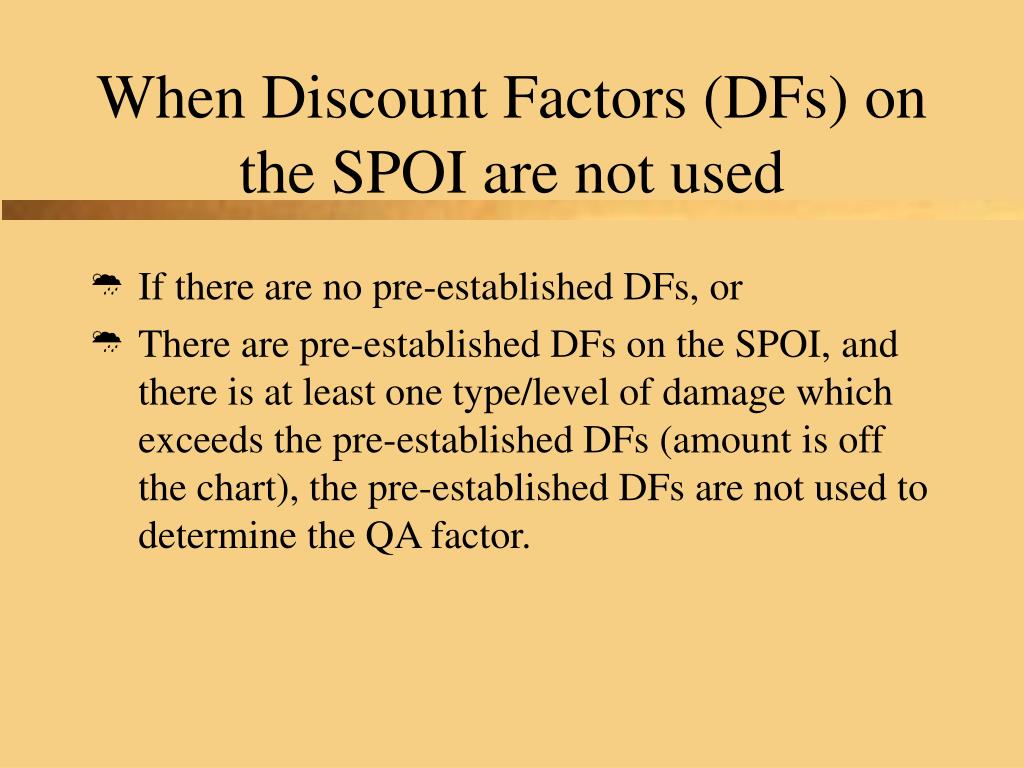 When Discount Factors (DFs) on the SPOI are not used

If there are no pre-established DFs, or

There are pre-established DFs on the SPOI, and there is at least one type/level of damage which exceeds the pre-established DFs (amount is off the chart), the pre-established DFs are not used to determine the QA factor.